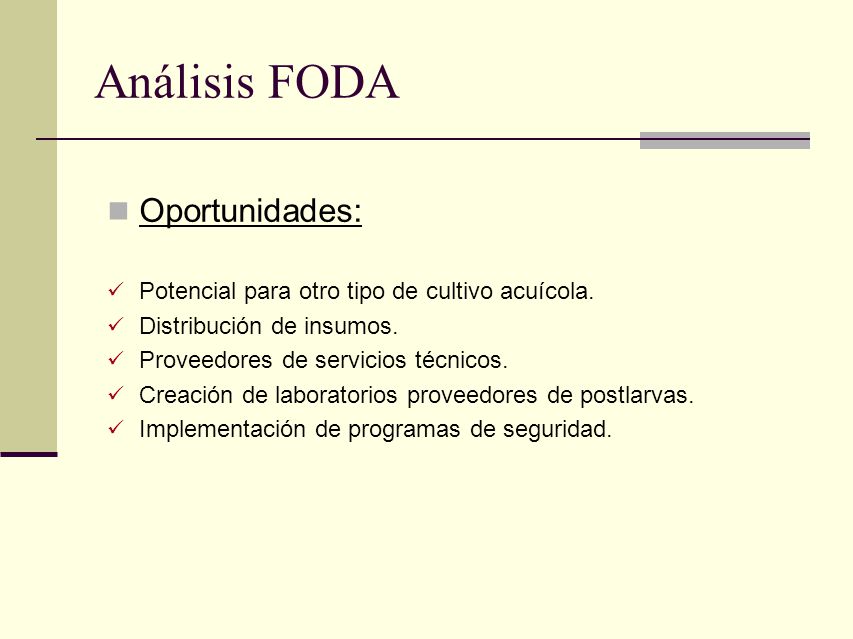 Análisis FODA

Oportunidades:

Potencial para otro tipo de cultivo acuícola.
Distribución de insumos.
Proveedores de servicios técnicos.
Creación de laboratorios proveedores de postlarvas.
Implementación de programas de seguridad.